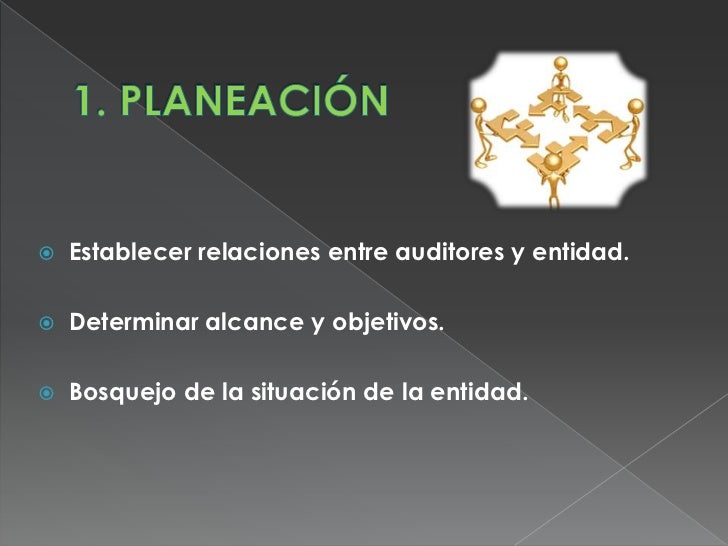 1. PLANEACIÓN

Establecer relaciones entre auditores y entidad.

Determinar alcance y objetivos.

Bosquejo de la situación de la entidad.